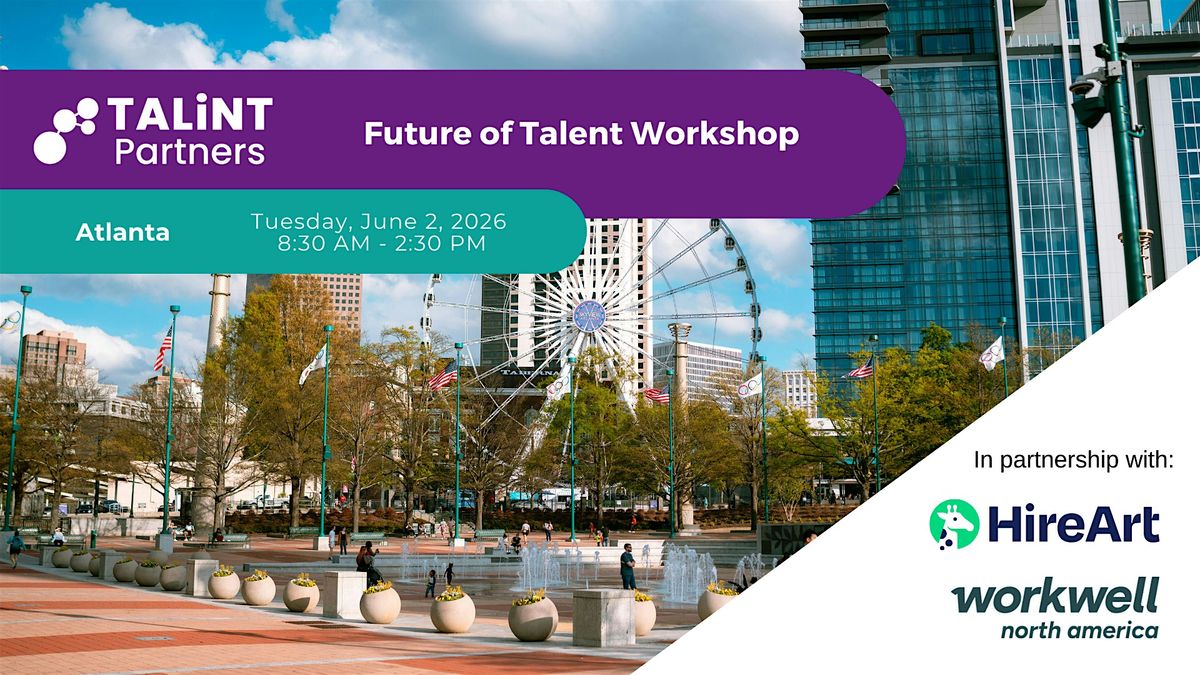 TALiNT Partners

Future of Talent Workshop

Atlanta

Tuesday, June 2, 2026
8:30 AM - 2:30 PM

In partnership with:

HireArt

workwell
north america